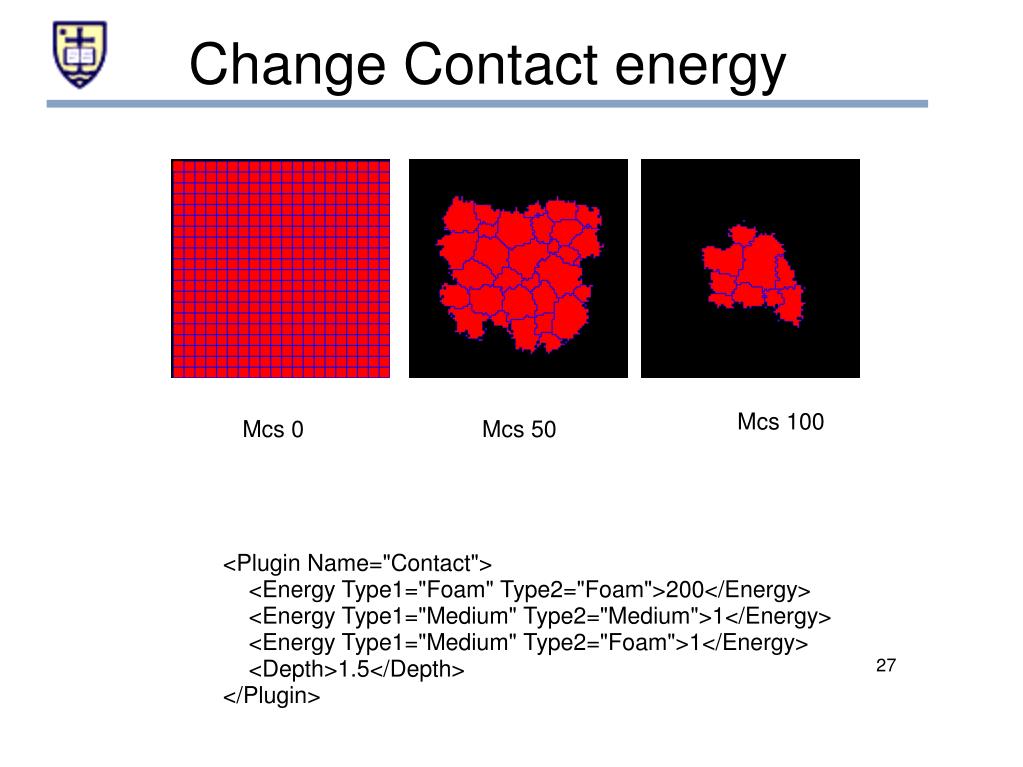 Change Contact energy

Mcs 0

Mcs 50

Mcs 100

<Plugin Name="Contact">
<Energy Type1="Foam" Type2="Foam">200</Energy>
<Energy Type1="Medium" Type2="Medium">1</Energy>
<Energy Type1="Medium" Type2="Foam">1</Energy>
<Depth>1.5</Depth>
</Plugin>

27